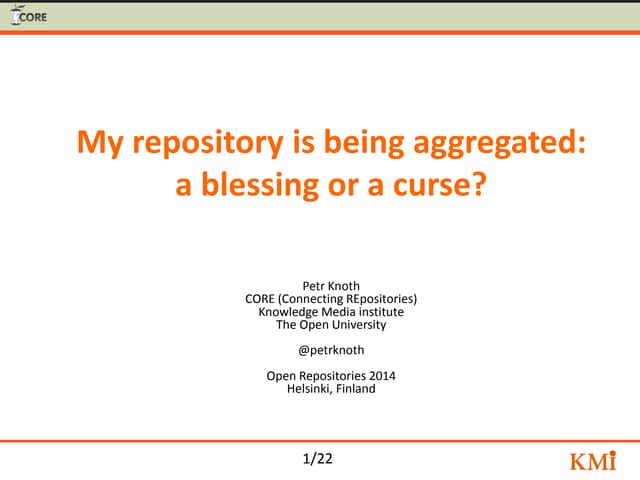 CORE

My repository is being aggregated: a blessing or a curse?

Petr Knoth
CORE (Connecting REpositories)
Knowledge Media institute
The Open University

@petrknoth

Open Repositories 2014
Helsinki, Finland

1/22

KMi